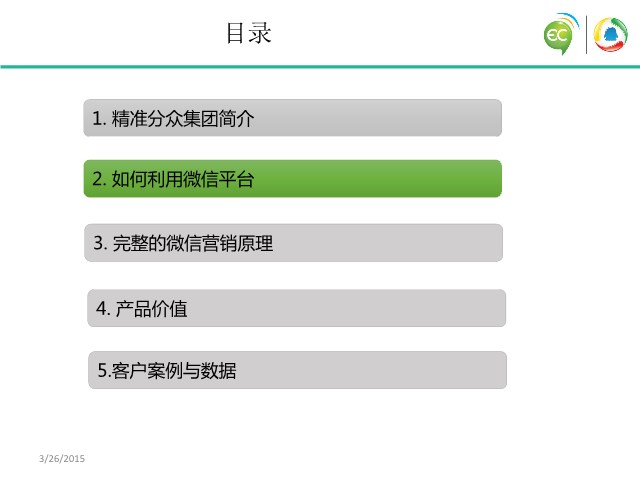 目录

EC

1. 精准分众集团简介

2. 如何利用微信平台

3. 完整的微信营销原理

4. 产品价值

5.客户案例与数据

3/26/2015